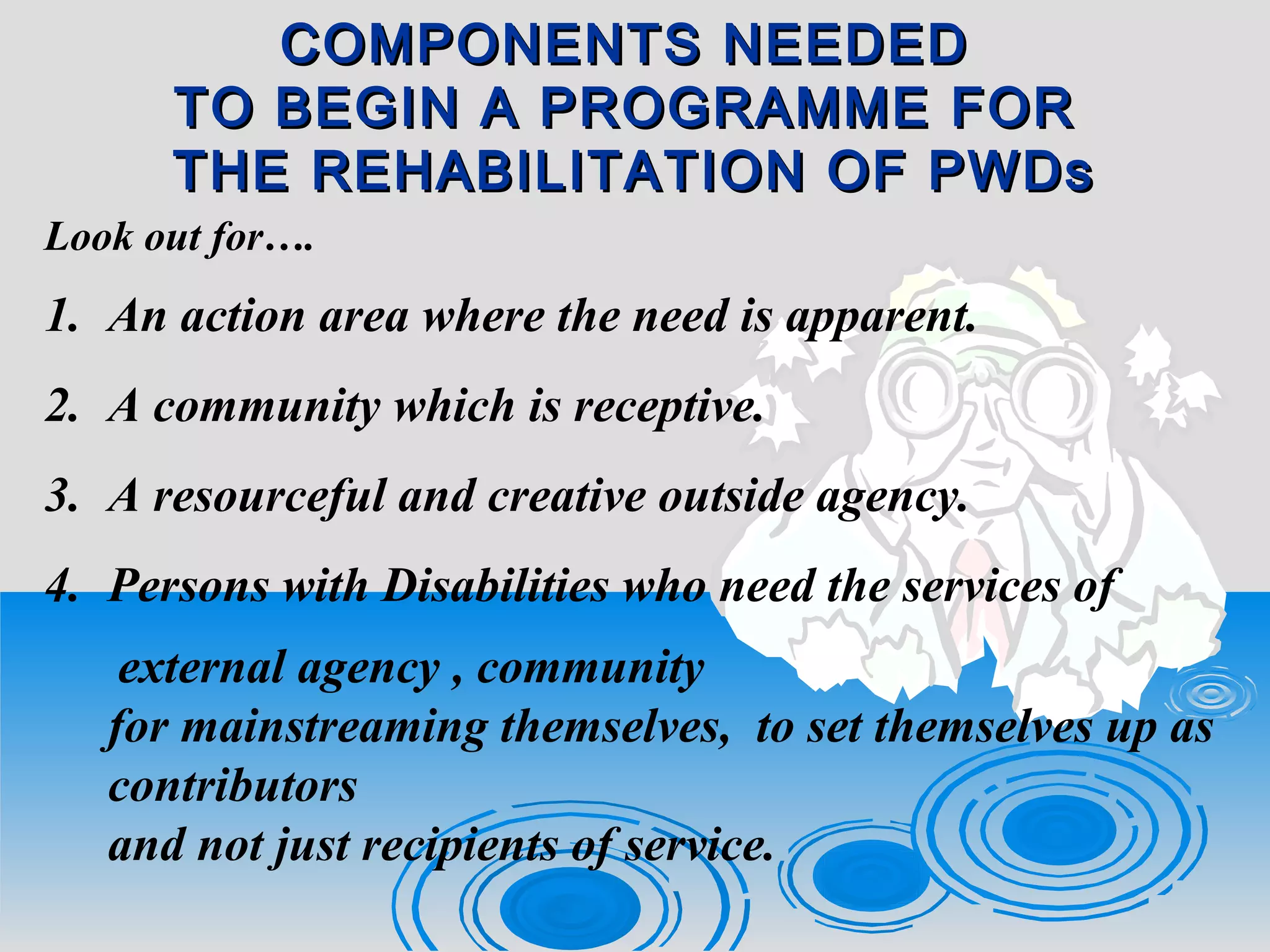 COMPONENTS NEEDED TO BEGIN A PROGRAMME FOR THE REHABILITATION OF PWDs

Look out for….

1. An action area where the need is apparent.

2. A community which is receptive.

3. A resourceful and creative outside agency.

4. Persons with Disabilities who need the services of external agency , community for mainstreaming themselves, to set themselves up as contributors and not just recipients of service.